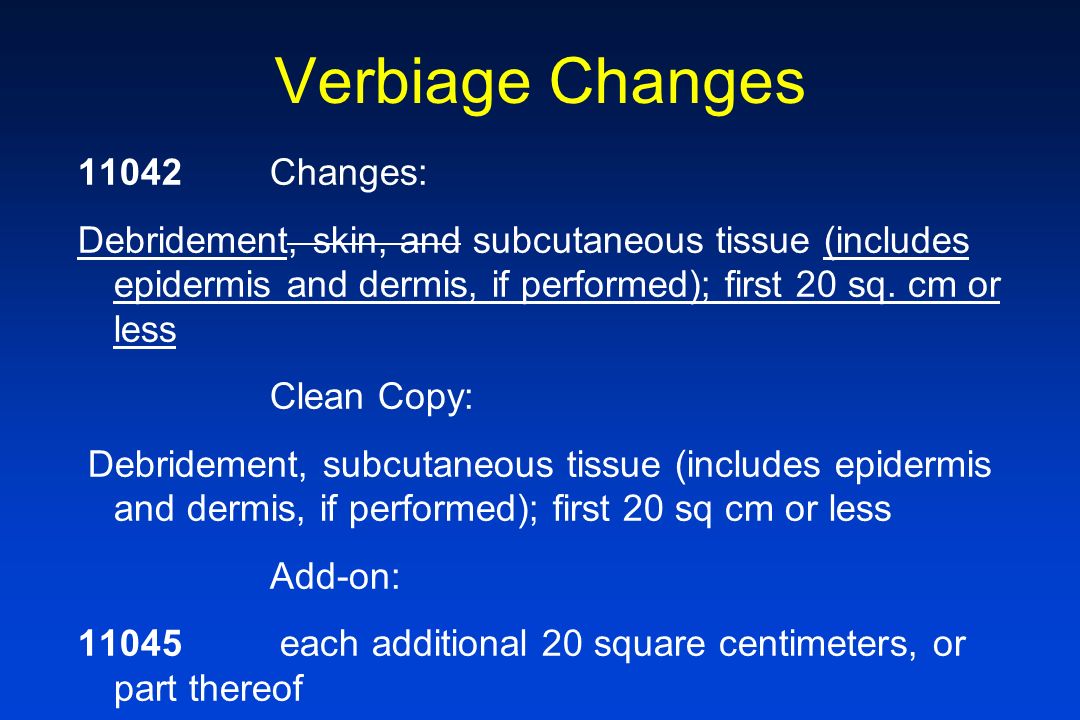 Verbiage Changes

11042 Changes:

Debridement, skin, and subcutaneous tissue (includes epidermis and dermis, if performed); first 20 sq. cm or less

Clean Copy:

Debridement, subcutaneous tissue (includes epidermis and dermis, if performed); first 20 sq cm or less

Add-on:

11045 each additional 20 square centimeters, or part thereof